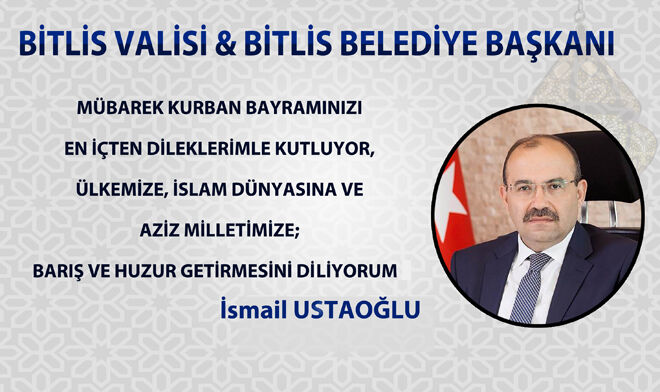 BİTLİS VALİSİ & BİTLİS BELEDİYE BAŞKANI

MÜBAREK KURBAN BAYRAMINIZI
EN İÇTEN DİLEKLERİMLE KUTLUYOR,
ÜLKEMİZE, İSLAM DÜNYASINA VE
AZİZ MİLLETİMİZE;
BARIŞ VE HUZUR GETİRMESİNİ DİLİYORUM

İsmail USTAOĞLU